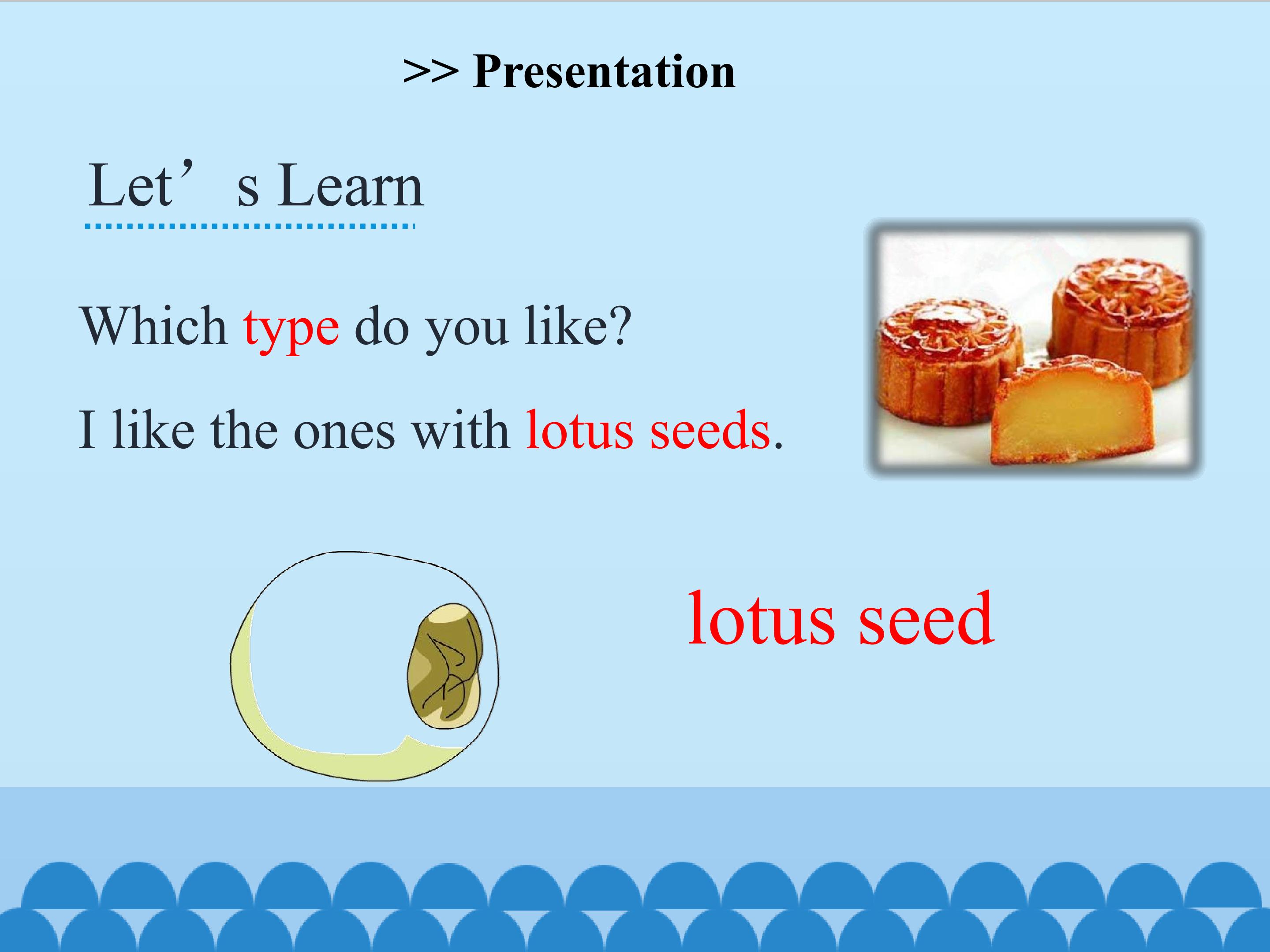 >> Presentation

Let’s Learn

Which type do you like?

I like the ones with lotus seeds.

lotus seed